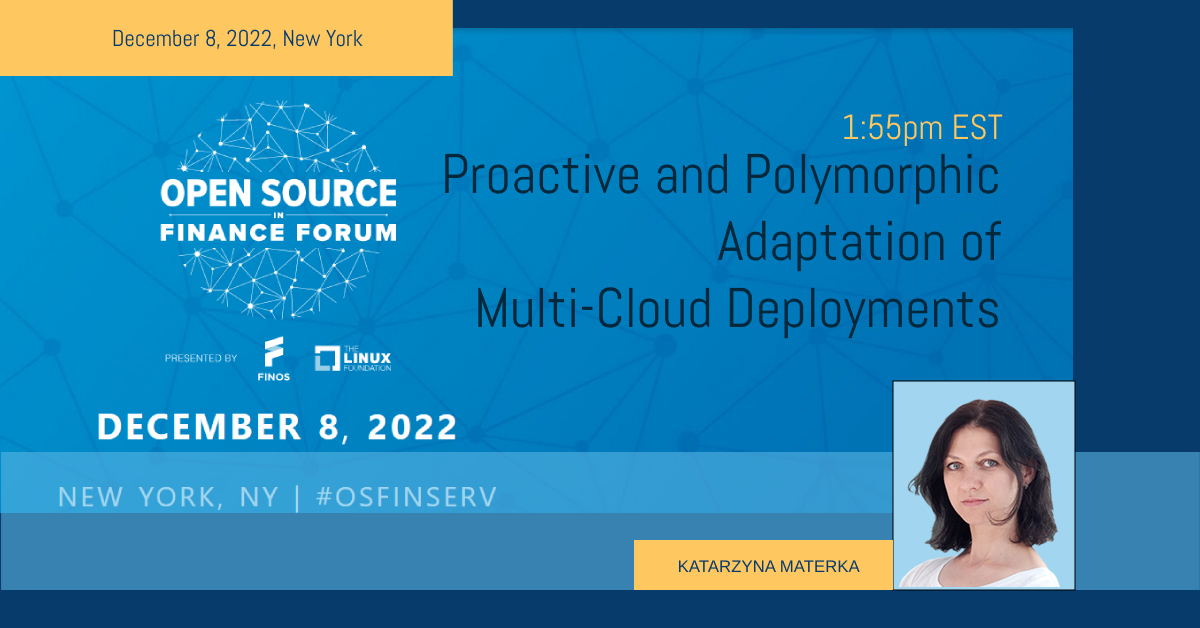 December 8, 2022, New York

OPEN SOURCE IN FINANCE FORUM

PRESENTED BY FINOS THE LINUX FOUNDATION

DECEMBER 8, 2022

NEW YORK, NY | #OSFINSERV

1:55pm EST

Proactive and Polymorphic Adaptation of Multi-Cloud Deployments

KATARZYNA MATERKA